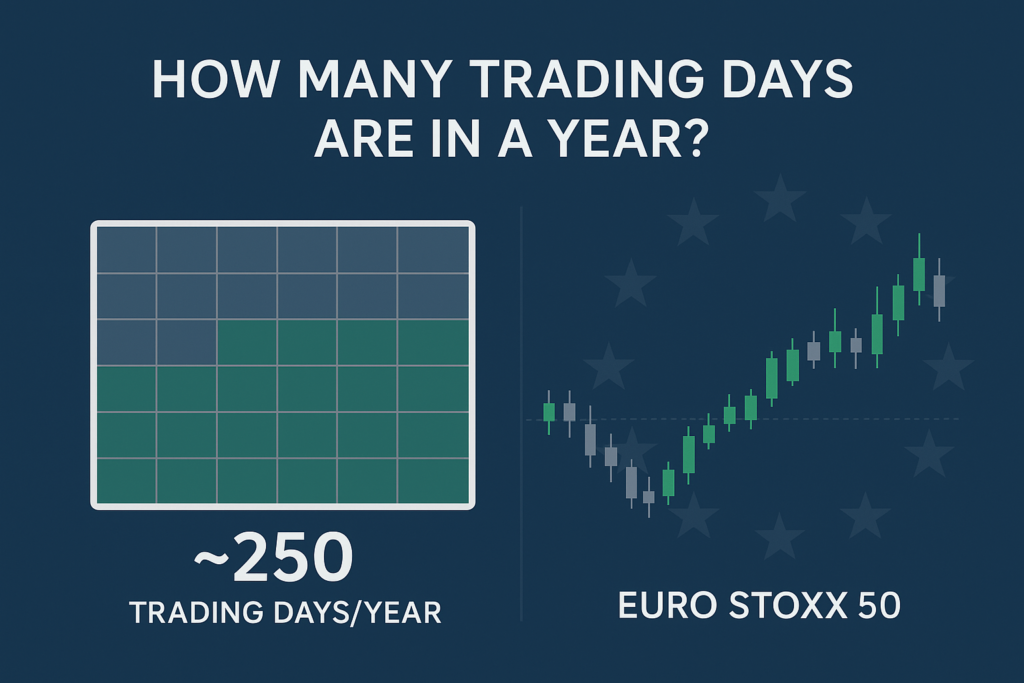 HOW MANY TRADING DAYS ARE IN A YEAR?

~250
TRADING DAYS/YEAR

EURO STOXX 50